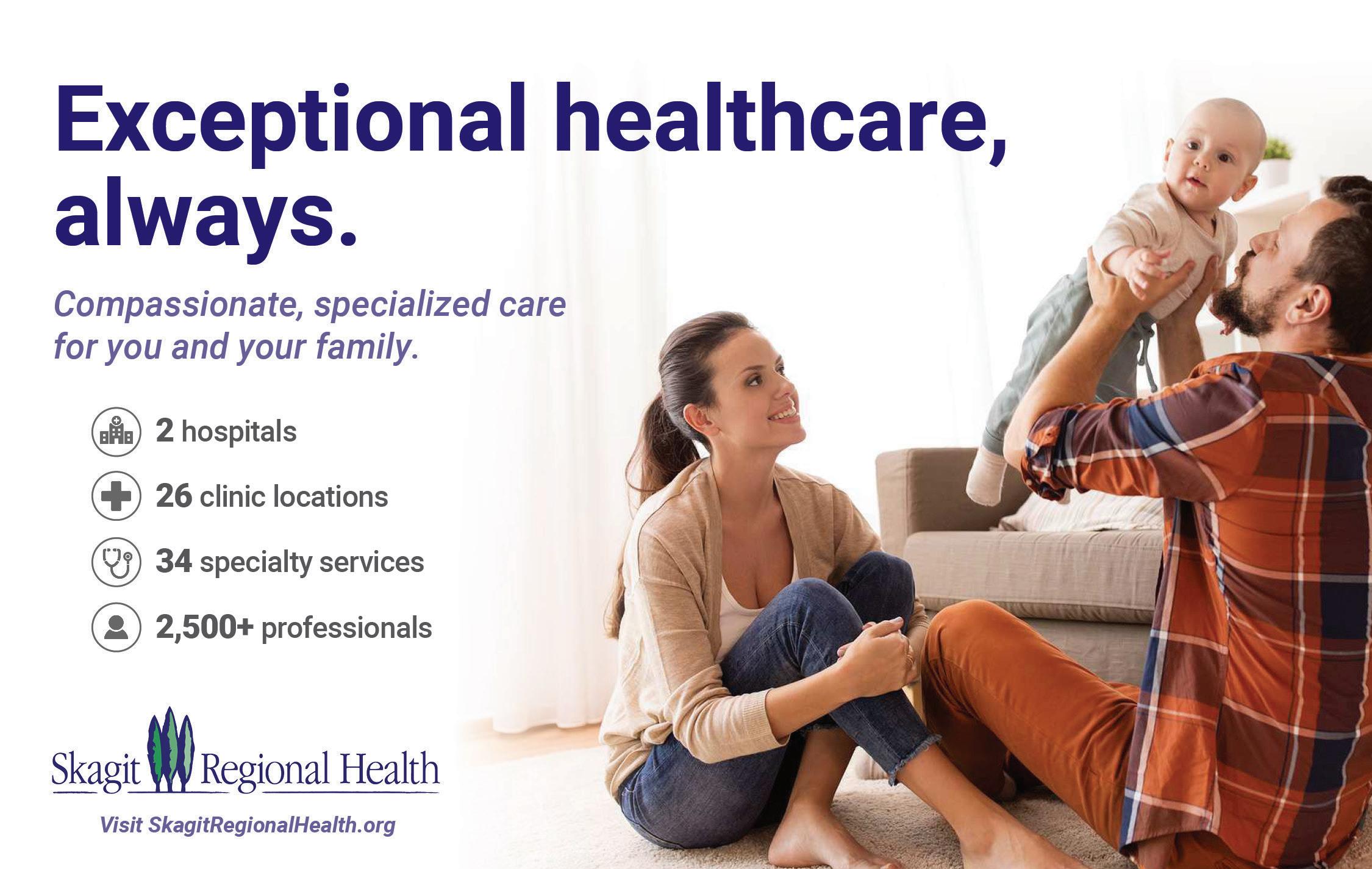 Exceptional healthcare, always.

Compassionate, specialized care for you and your family.

2 hospitals

26 clinic locations

34 specialty services

2,500+ professionals

Skagit Regional Health

Visit SkagitRegionalHealth.org